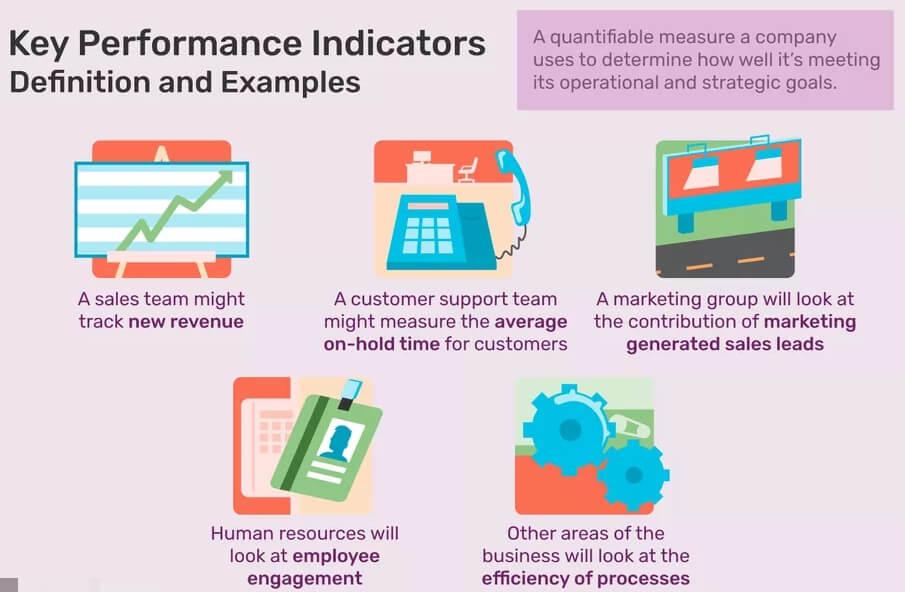 Key Performance Indicators
Definition and Examples

A quantifiable measure a company uses to determine how well it's meeting its operational and strategic goals.

A sales team might track new revenue

A customer support team might measure the average on-hold time for customers

A marketing group will look at the contribution of marketing generated sales leads

Human resources will look at employee engagement

Other areas of the business will look at the efficiency of processes